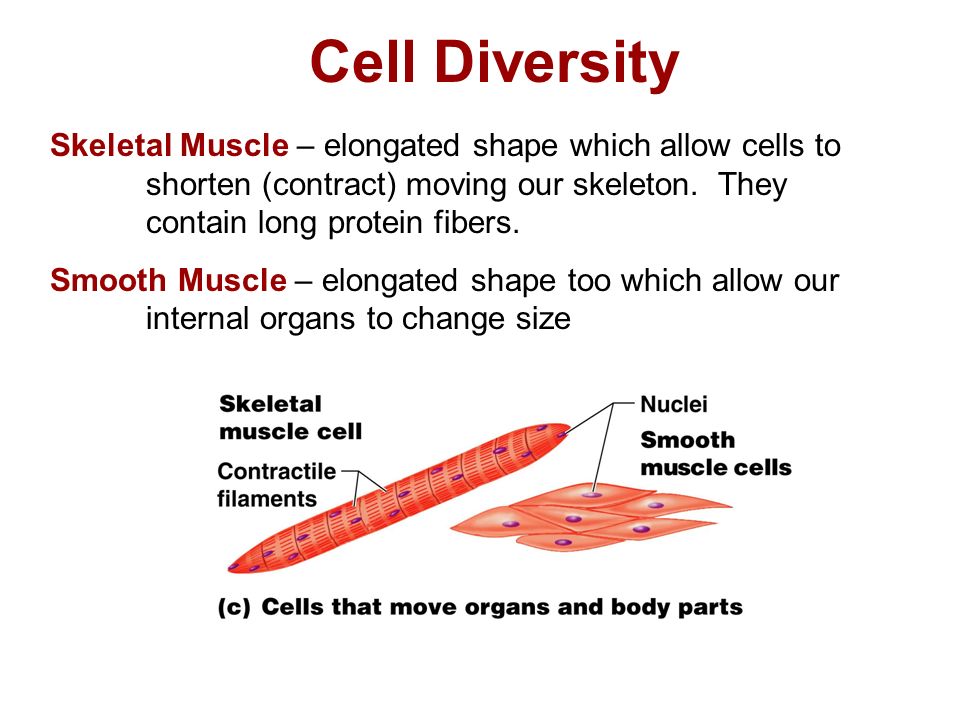 Cell Diversity

Skeletal Muscle – elongated shape which allow cells to shorten (contract) moving our skeleton. They contain long protein fibers.

Smooth Muscle – elongated shape too which allow our internal organs to change size

Skeletal muscle cell

Contractile filaments

Nuclei

Smooth muscle cells

(c) Cells that move organs and body parts